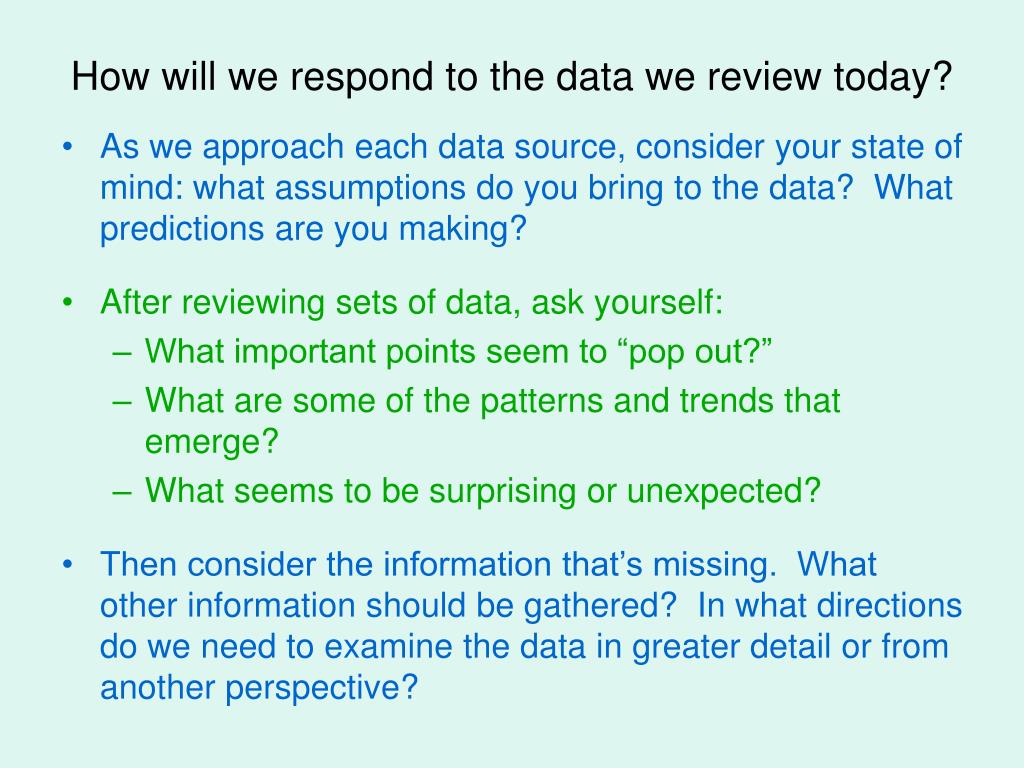 How will we respond to the data we review today?

• As we approach each data source, consider your state of mind: what assumptions do you bring to the data? What predictions are you making?

• After reviewing sets of data, ask yourself:
– What important points seem to “pop out?”
– What are some of the patterns and trends that emerge?
– What seems to be surprising or unexpected?

• Then consider the information that’s missing. What other information should be gathered? In what directions do we need to examine the data in greater detail or from another perspective?